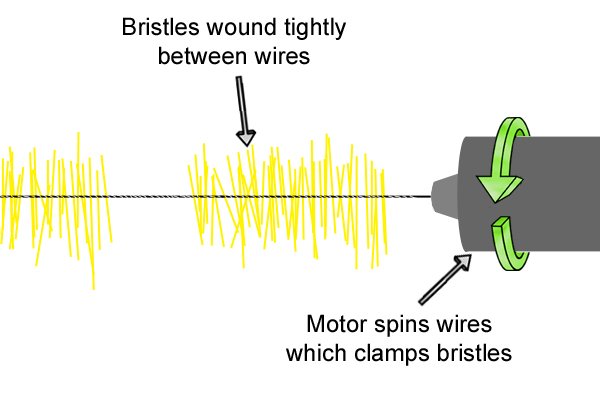 Bristles wound tightly between wires

Motor spins wires which clamps bristles